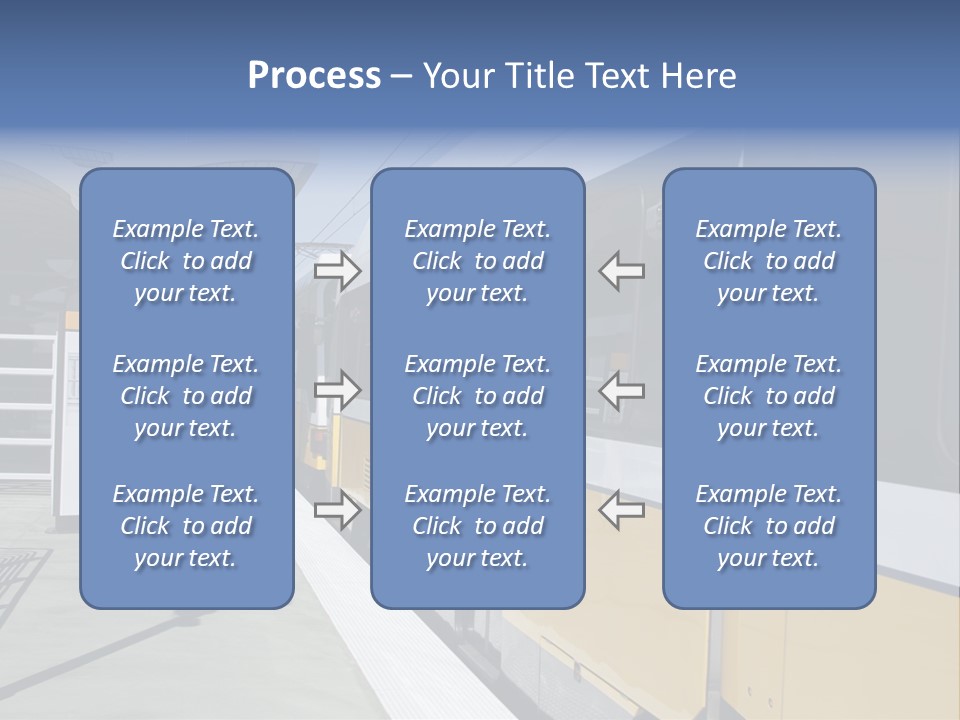 Process – Your Title Text Here

Example Text. Click to add your text.

Example Text. Click to add your text.

Example Text. Click to add your text.

Example Text. Click to add your text.

Example Text. Click to add your text.

Example Text. Click to add your text.

Example Text. Click to add your text.

Example Text. Click to add your text.

Example Text. Click to add your text.